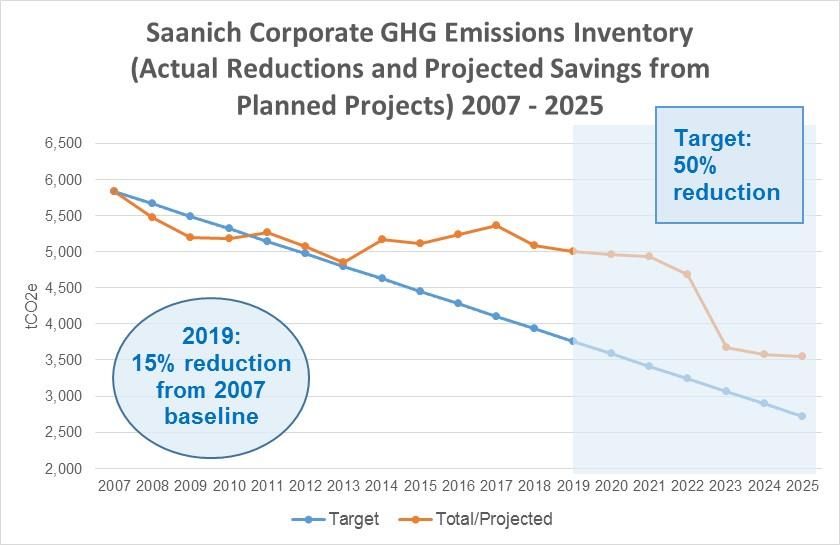 Saanich Corporate GHG Emissions Inventory (Actual Reductions and Projected Savings from Planned Projects) 2007 - 2025

Target: 50% reduction

6,500
6,000
5,500
5,000
4,500
4,000
3,500
3,000
2,500
2,000

tCO2e

2019: 15% reduction from 2007 baseline

2007 2008 2009 2010 2011 2012 2013 2014 2015 2016 2017 2018 2019 2020 2021 2022 2023 2024 2025

Target
Total/Projected